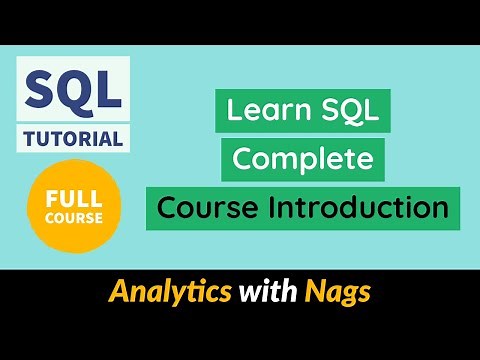 SQL
TUTORIAL

FULL
COURSE

Learn SQL
Complete
Course Introduction

Analytics with Nags